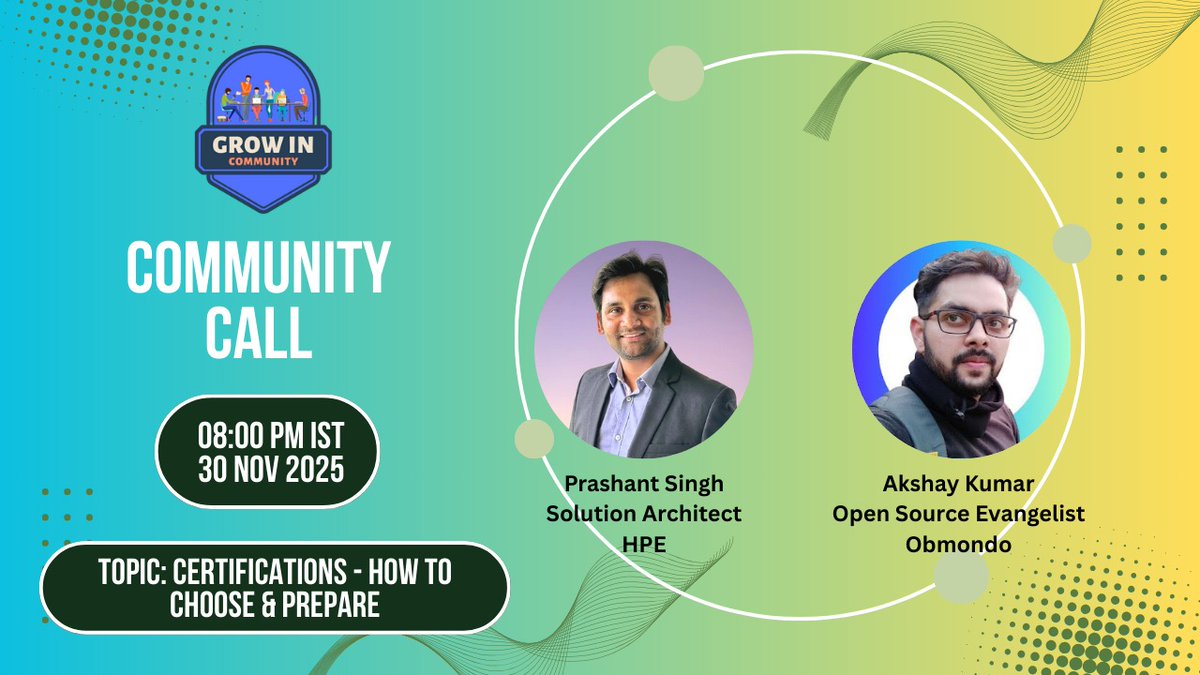 GROW IN
COMMUNITY

COMMUNITY CALL

08:00 PM IST
30 NOV 2025

TOPIC: CERTIFICATIONS - HOW TO CHOOSE & PREPARE

Prashant Singh
Solution Architect
HPE

Akshay Kumar
Open Source Evangelist
Obmondo